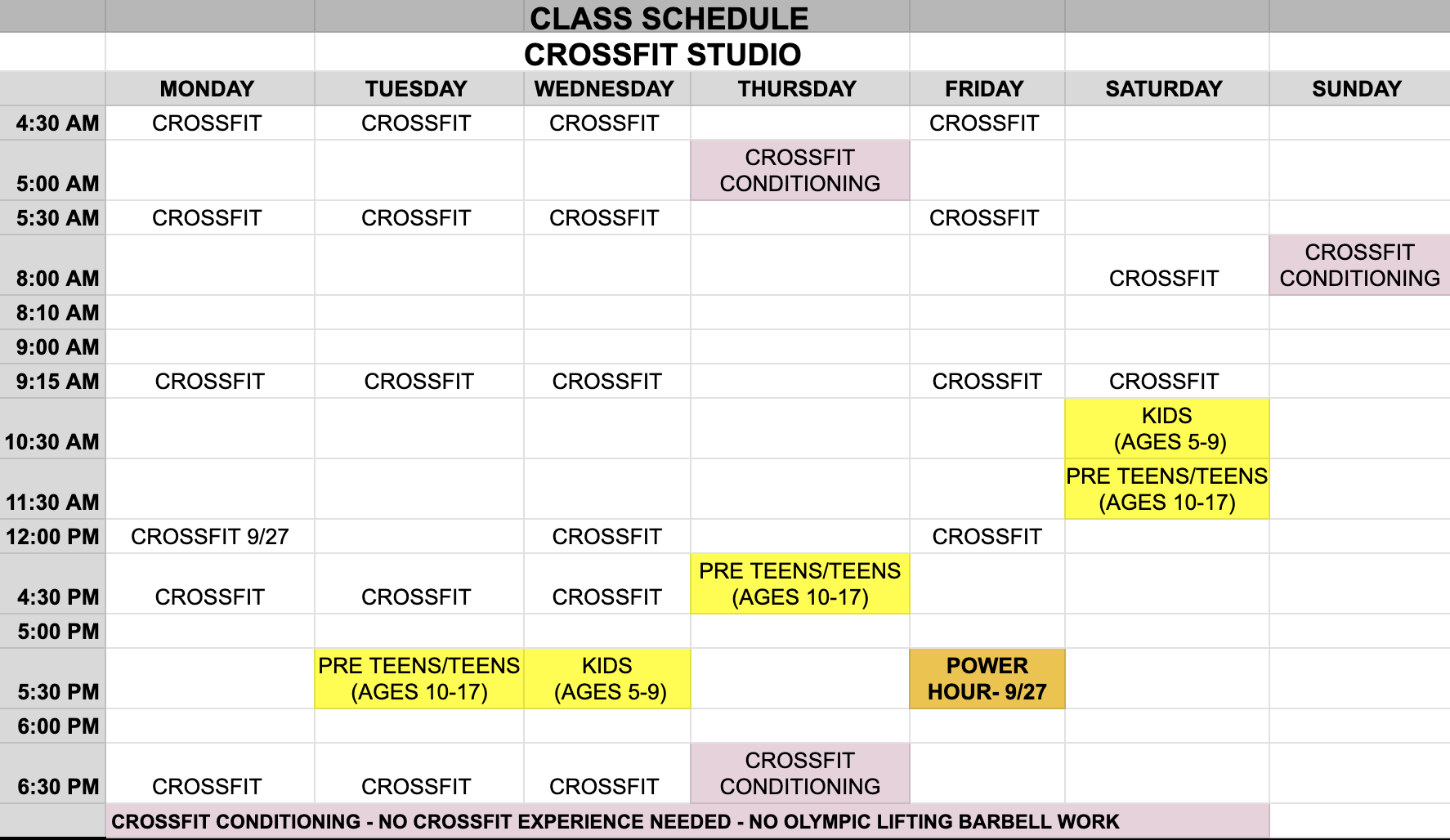 CLASS SCHEDULE
CROSSFIT STUDIO

| | MONDAY | TUESDAY | WEDNESDAY | THURSDAY | FRIDAY | SATURDAY | SUNDAY |
|---|---|---|---|---|---|---|---|
| 4:30 AM | CROSSFIT | CROSSFIT | CROSSFIT | | CROSSFIT | | |
| 5:00 AM | | | | CROSSFIT CONDITIONING | | | |
| 5:30 AM | CROSSFIT | CROSSFIT | CROSSFIT | | CROSSFIT | | |
| 8:00 AM | | | | | | CROSSFIT | CROSSFIT CONDITIONING |
| 8:10 AM | | | | | | | |
| 9:00 AM | | | | | | | |
| 9:15 AM | CROSSFIT | CROSSFIT | CROSSFIT | | CROSSFIT | CROSSFIT | |
| 10:30 AM | | | | | | KIDS (AGES 5-9) | |
| 11:30 AM | | | | | | PRE TEENS/TEENS (AGES 10-17) | |
| 12:00 PM | CROSSFIT 9/27 | | CROSSFIT | | CROSSFIT | | |
| 4:30 PM | CROSSFIT | CROSSFIT | CROSSFIT | PRE TEENS/TEENS (AGES 10-17) | | | |
| 5:00 PM | | | | | | | |
| 5:30 PM | | PRE TEENS/TEENS (AGES 10-17) | KIDS (AGES 5-9) | | POWER HOUR- 9/27 | | |
| 6:00 PM | | | | | | | |
| 6:30 PM | CROSSFIT | CROSSFIT | CROSSFIT | CROSSFIT CONDITIONING | | | |

CROSSFIT CONDITIONING - NO CROSSFIT EXPERIENCE NEEDED - NO OLYMPIC LIFTING BARBELL WORK